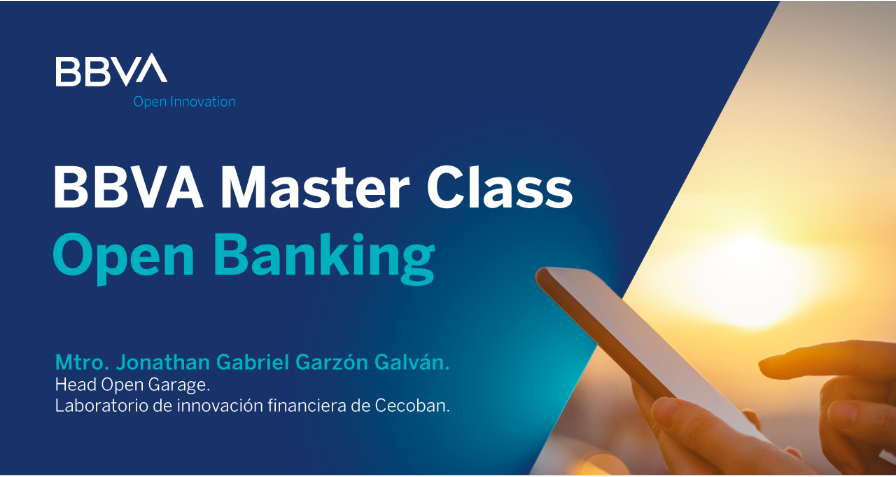 BBVA
Open Innovation

BBVA Master Class
Open Banking

Mtro. Jonathan Gabriel Garzón Galván.
Head Open Garage.
Laboratorio de innovación financiera de Cecoban.